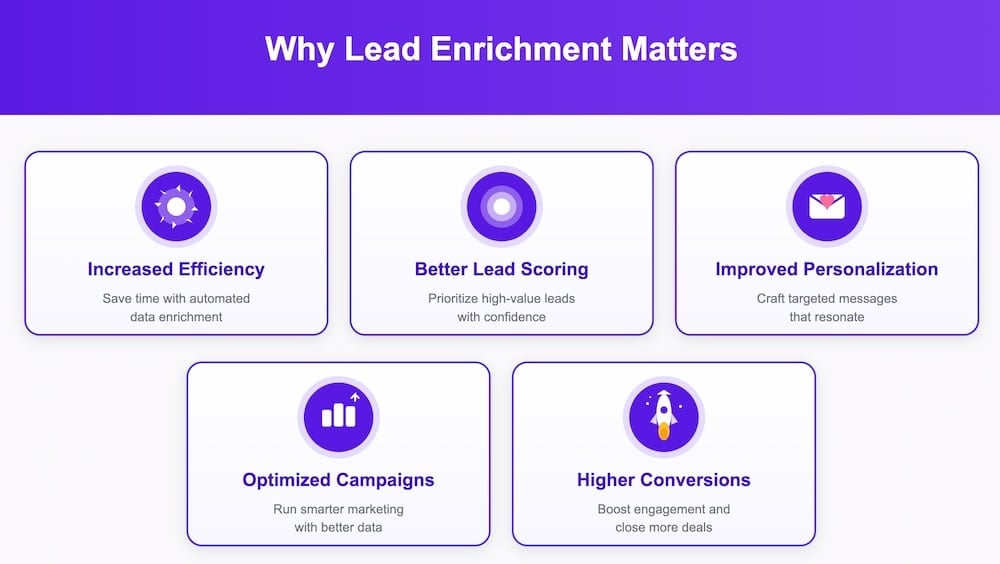 Why Lead Enrichment Matters

Increased Efficiency

Save time with automated data enrichment

Better Lead Scoring

Prioritize high-value leads with confidence

Improved Personalization

Craft targeted messages that resonate

Optimized Campaigns

Run smarter marketing with better data

Higher Conversions

Boost engagement and close more deals